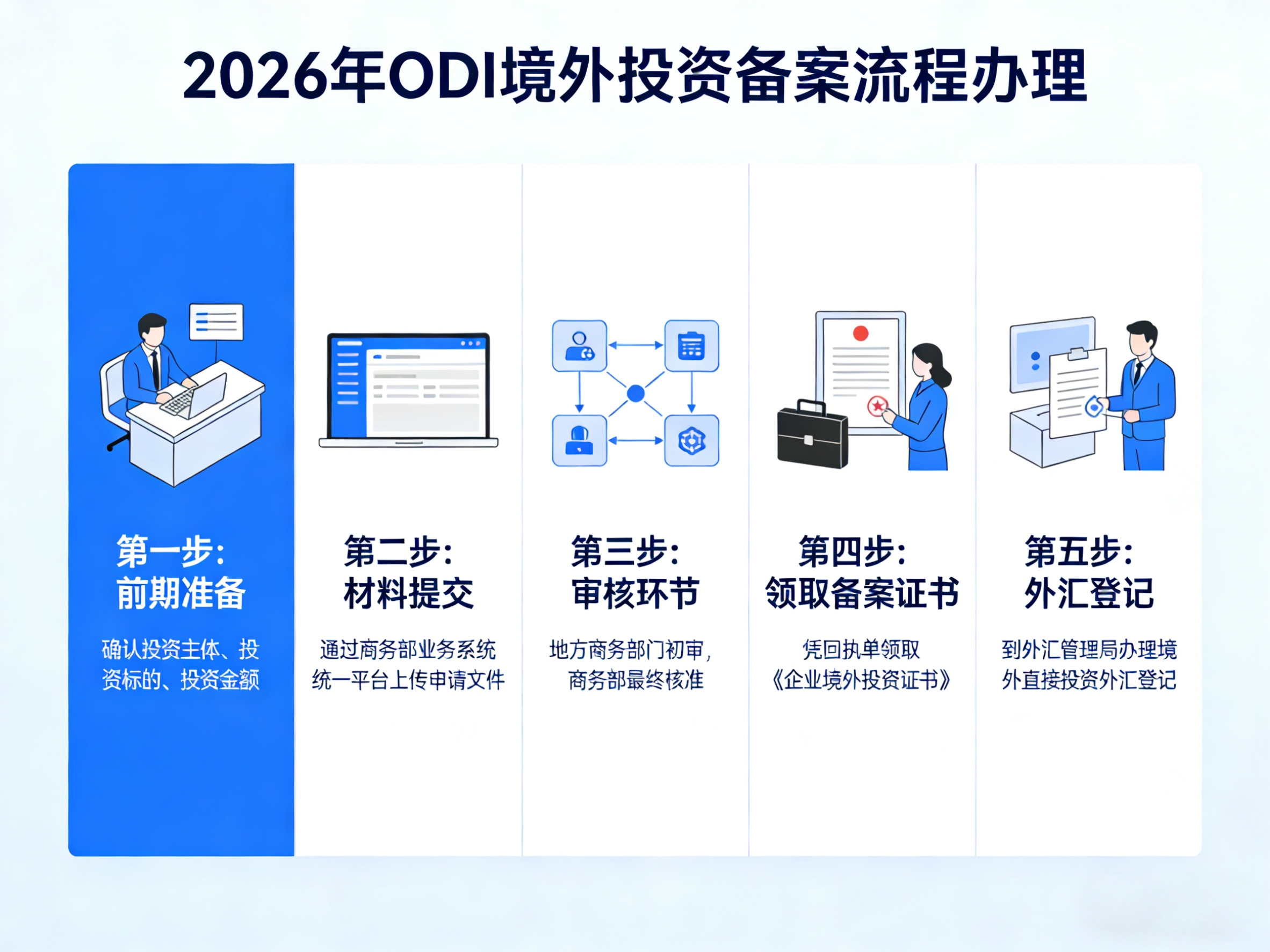 2026年ODI境外投资备案流程办理

第一步:
前期准备

确认投资主体、投资标的、投资金额

第二步:
材料提交

通过商务部业务系统统一平台上传申请文件

第三步:
审核环节

地方商务部门初审，商务部最终核准

第四步:
领取备案证书

凭回执单领取《企业境外投资证书》

第五步:
外汇登记

到外汇管理局办理境外直接投资外汇登记